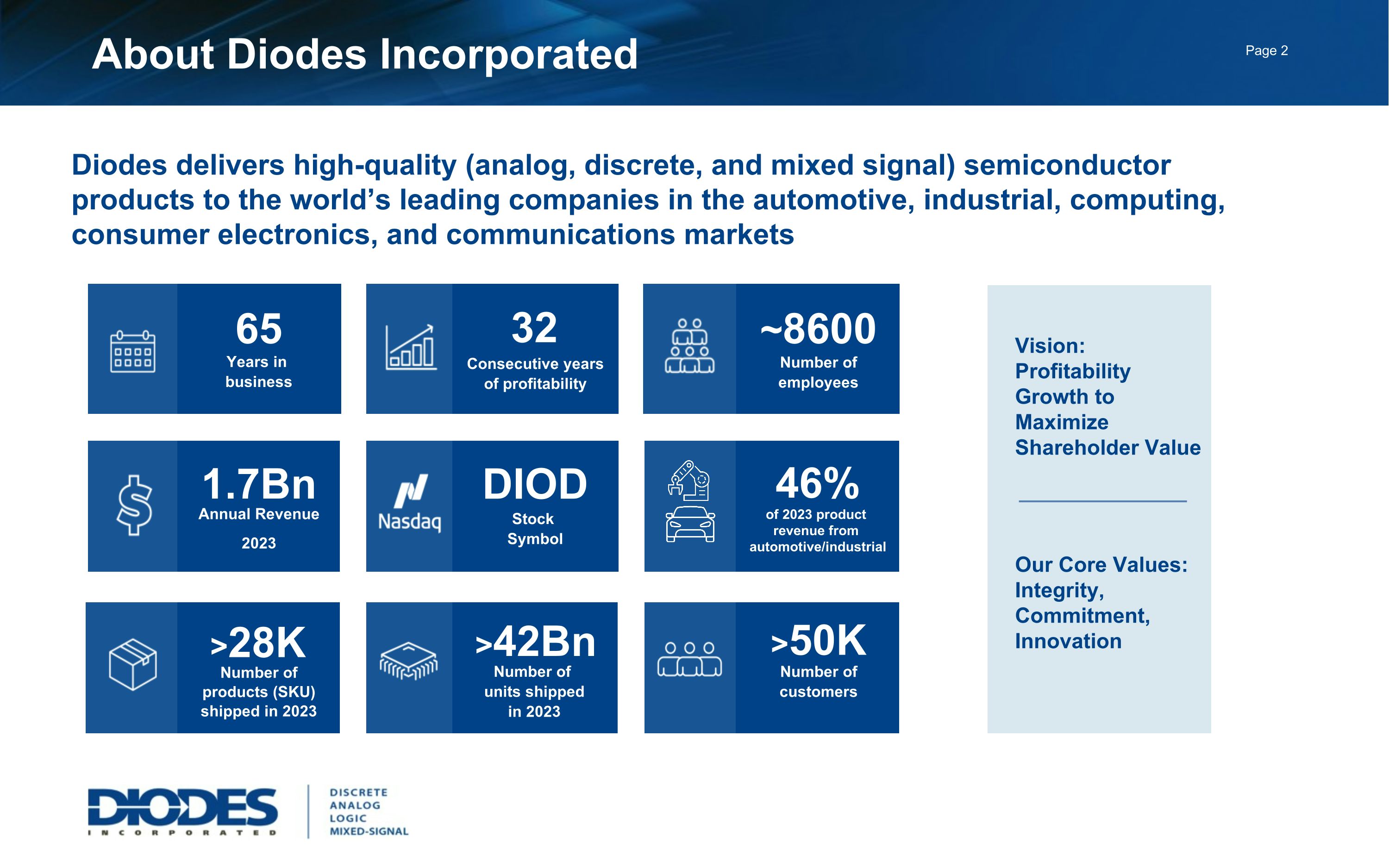 About Diodes Incorporated

Page 2

Diodes delivers high-quality (analog, discrete, and mixed signal) semiconductor products to the world's leading companies in the automotive, industrial, computing, consumer electronics, and communications markets

65
Years in business

32
Consecutive years of profitability

~8600
Number of employees

1.7Bn
Annual Revenue
2023

Nasdaq
DIOD
Stock Symbol

46%
of 2023 product revenue from automotive/industrial

>28K
Number of products (SKU) shipped in 2023

>42Bn
Number of units shipped in 2023

>50K
Number of customers

Vision:
Profitability Growth to Maximize Shareholder Value

Our Core Values:
Integrity, Commitment, Innovation

DIODES
INCORPORATED

DISCRETE
ANALOG
LOGIC
MIXED-SIGNAL